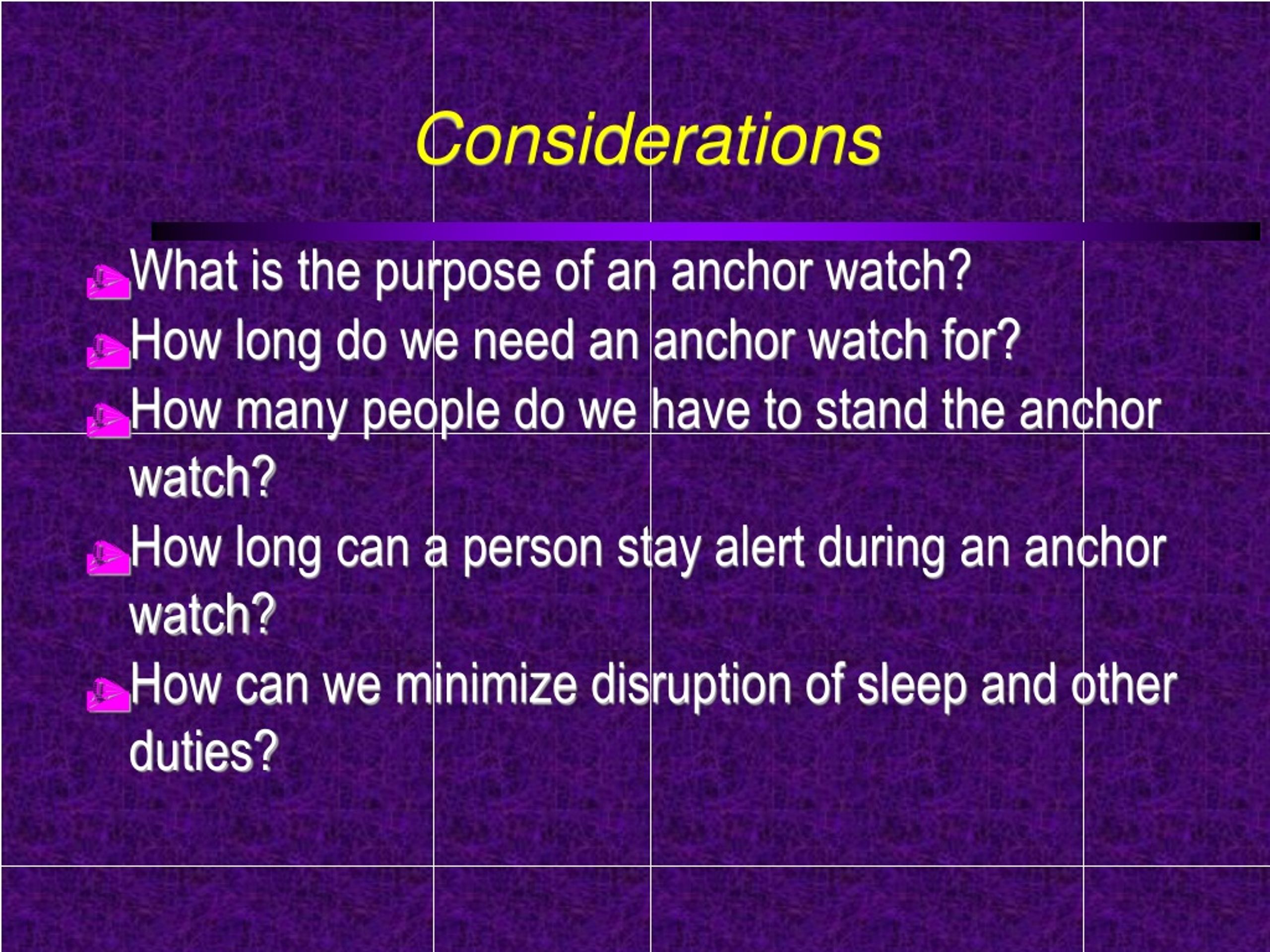 Considerations

What is the purpose of an anchor watch?

How long do we need an anchor watch for?

How many people do we have to stand the anchor watch?

How long can a person stay alert during an anchor watch?

How can we minimize disruption of sleep and other duties?